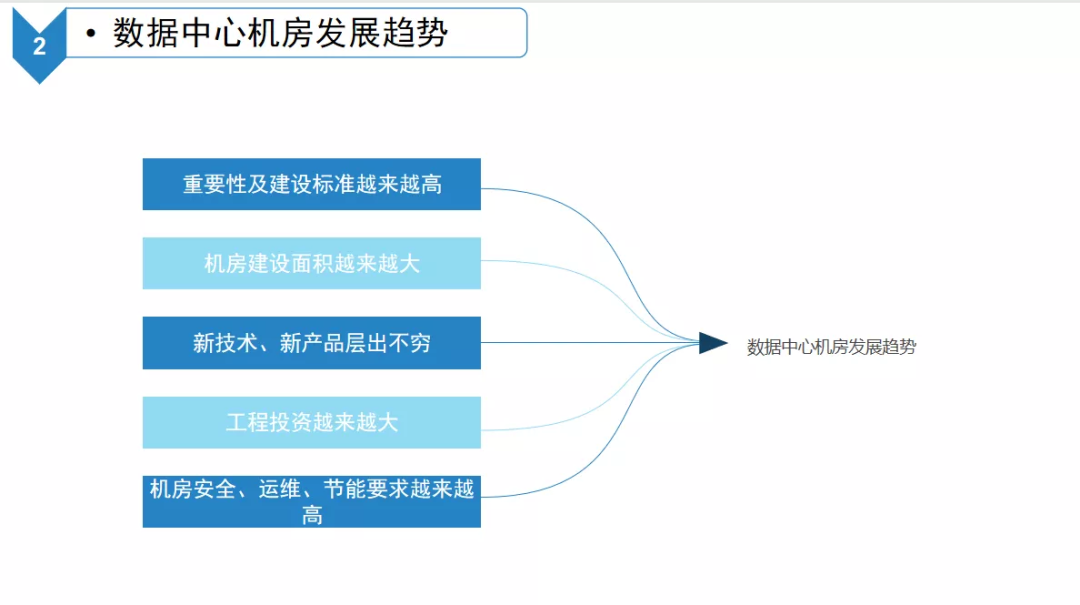 2

• 数据中心机房发展趋势

重要性及建设标准越来越高

机房建设面积越来越大

新技术、新产品层出不穷

工程投资越来越大

机房安全、运维、节能要求越来越高

数据中心机房发展趋势